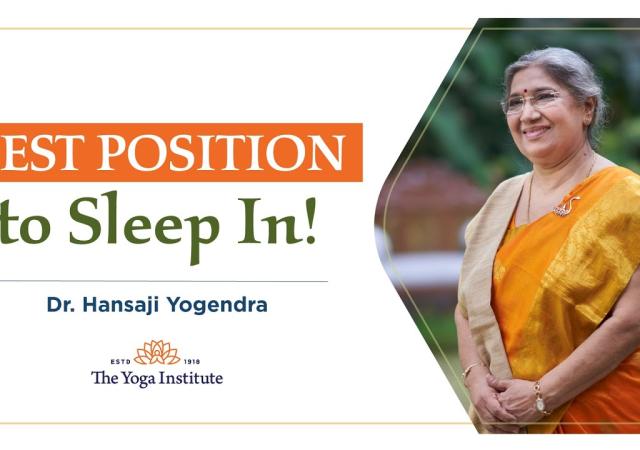 EST POSITION
to Sleep In!

Dr. Hansaji Yogendra

ESTD 1918
The Yoga Institute